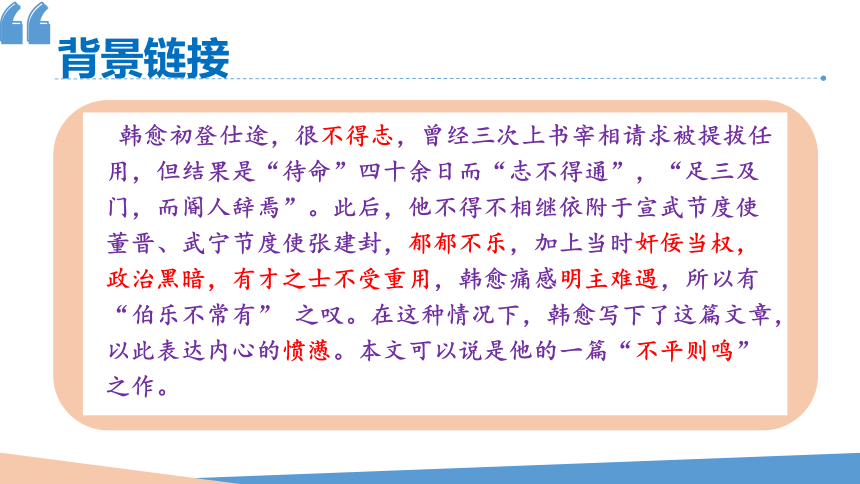 背景链接

韩愈初登仕途，很不得志，曾经三次上书宰相请求被提拔任用，但结果是“待命”四十余日而“志不得通”，“足三及门，而阍人辞焉”。此后，他不得不相继依附于宣武节度使董晋、武宁节度使张建封，郁郁不乐，加上当时奸佞当权，政治黑暗，有才之士不受重用，韩愈痛感明主难遇，所以有“伯乐不常有” 之叹。在这种情况下，韩愈写下了这篇文章，以此表达内心的愤懑。本文可以说是他的一篇“不平则鸣”之作。